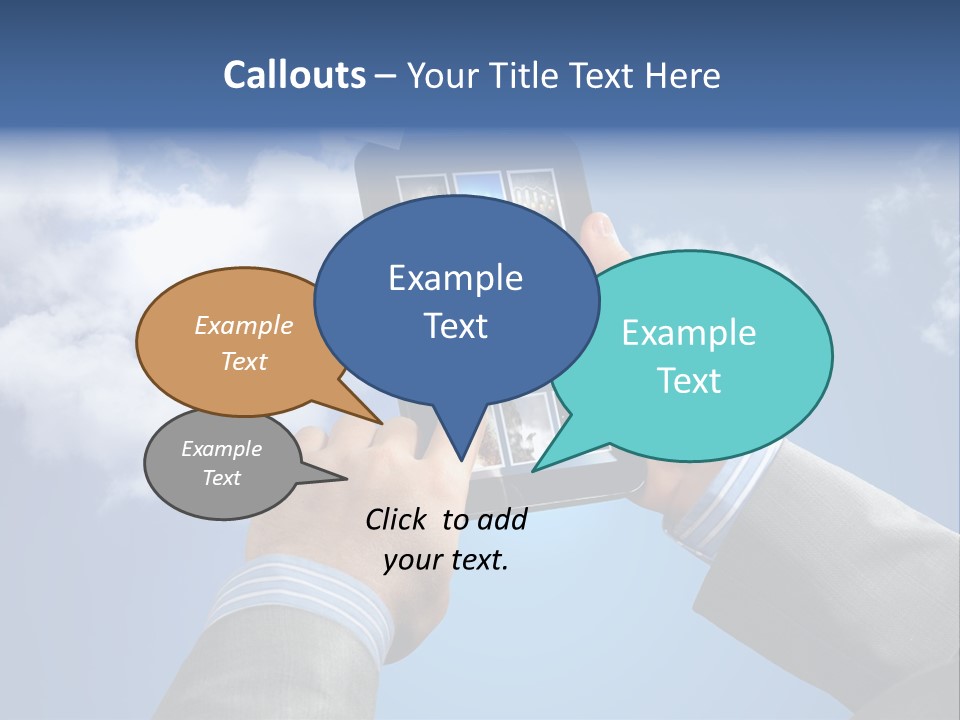 Callouts – Your Title Text Here

Example Text

Example Text

Example Text

Example Text

Click to add your text.